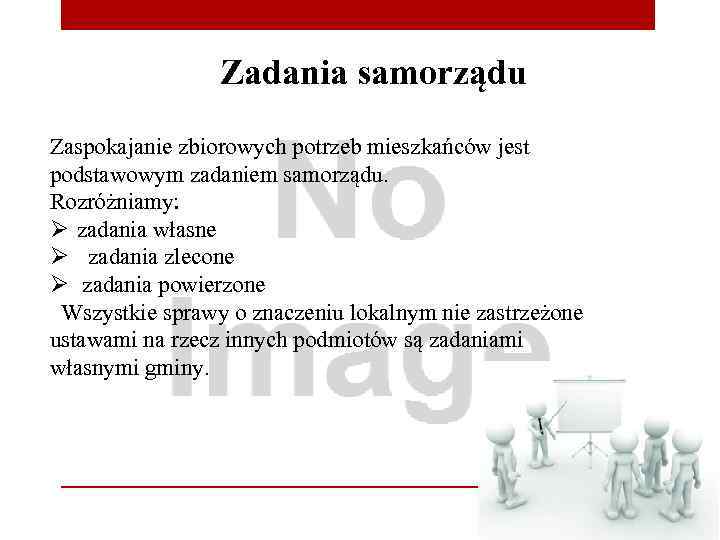 Zadania samorządu

Zaspokajanie zbiorowych potrzeb mieszkańców jest podstawowym zadaniem samorządu.
Rozróżniamy:
➢ zadania własne
➢ zadania zlecone
➢ zadania powierzone
Wszystkie sprawy o znaczeniu lokalnym nie zastrzeżone ustawami na rzecz innych podmiotów są zadaniami własnymi gminy.

No Image